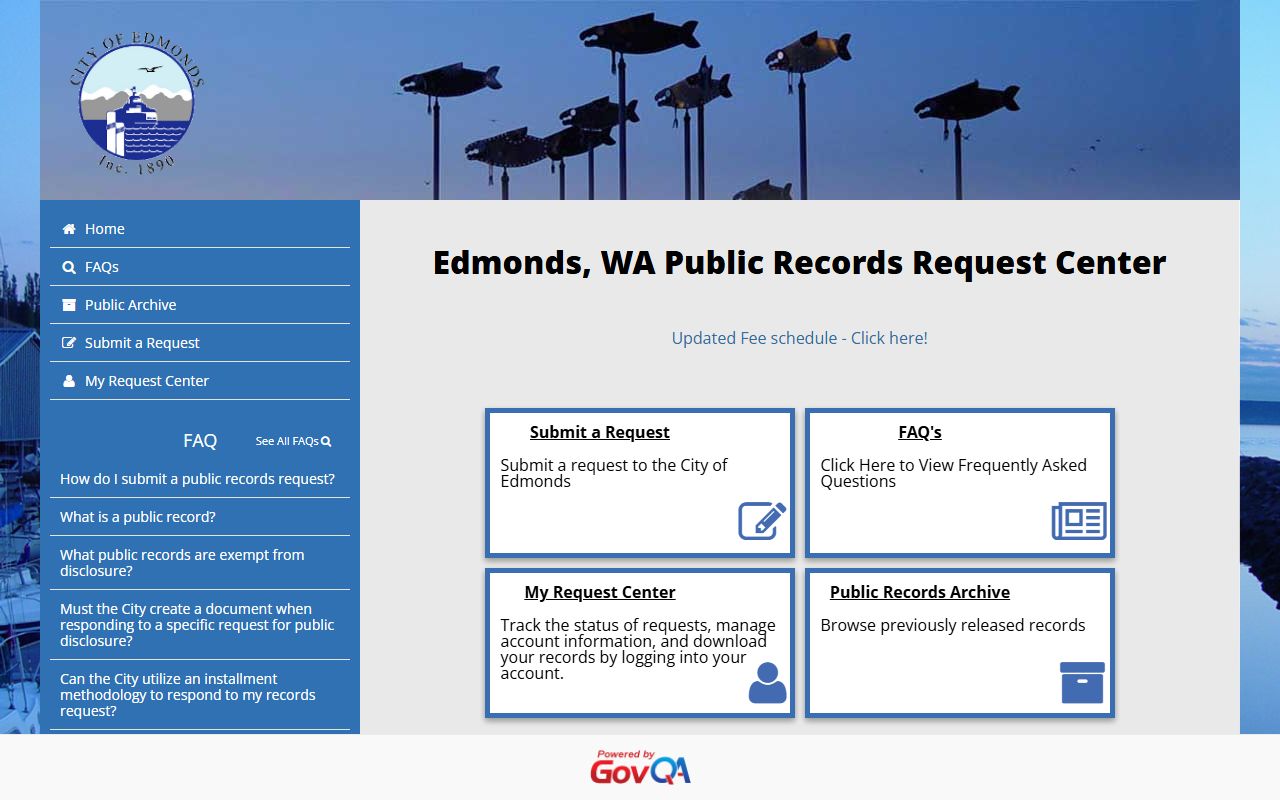 CITY OF EDMONDS
Inc. 1890

Home
FAQs
Public Archive
Submit a Request
My Request Center

FAQ
See All FAQs

How do I submit a public records request?

What is a public record?

What public records are exempt from disclosure?

Must the City create a document when responding to a specific request for public disclosure?

Can the City utilize an installment methodology to respond to my records request?

Edmonds, WA Public Records Request Center

Updated Fee schedule - Click here!

Submit a Request
Submit a request to the City of Edmonds

FAQ's
Click Here to View Frequently Asked Questions

My Request Center
Track the status of requests, manage account information, and download your records by logging into your account.

Public Records Archive
Browse previously released records

Powered by
GovQA